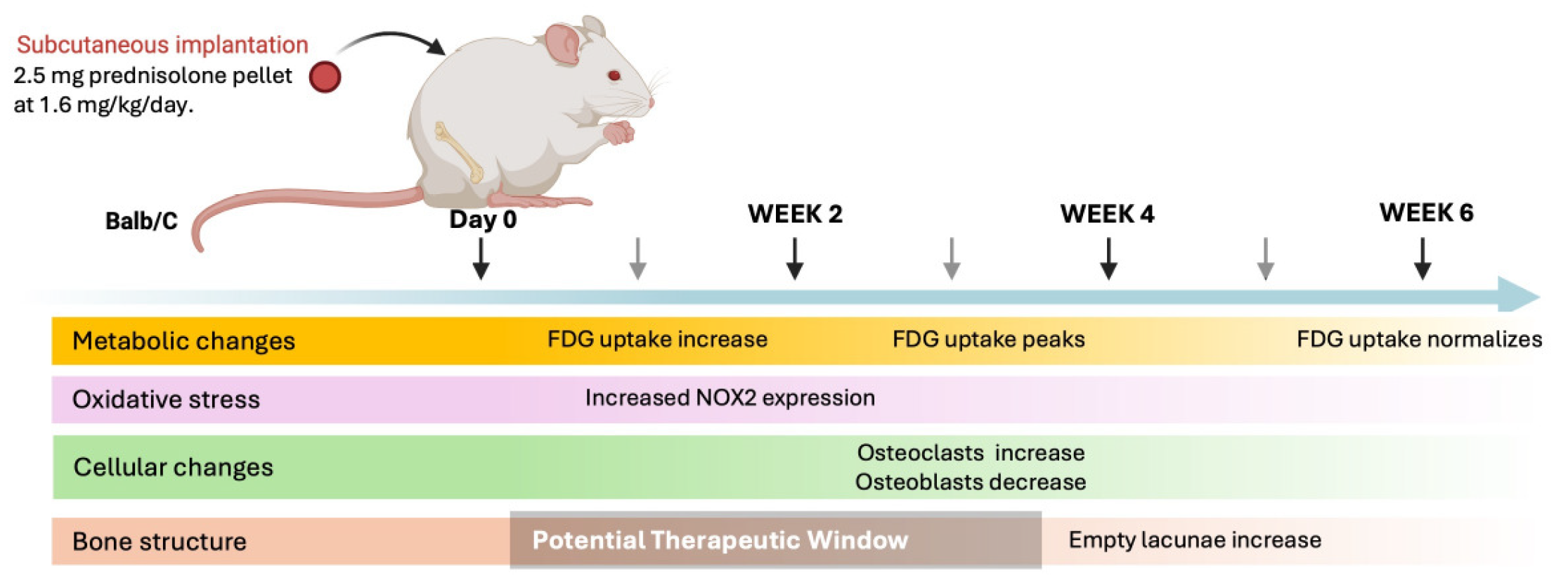 Subcutaneous implantation
2.5 mg prednisolone pellet at 1.6 mg/kg/day.

Balb/C

Day 0

WEEK 2

WEEK 4

WEEK 6

Metabolic changes
FDG uptake increase
FDG uptake peaks
FDG uptake normalizes

Oxidative stress
Increased NOX2 expression

Cellular changes
Osteoclasts increase
Osteoblasts decrease

Bone structure
Potential Therapeutic Window
Empty lacunae increase